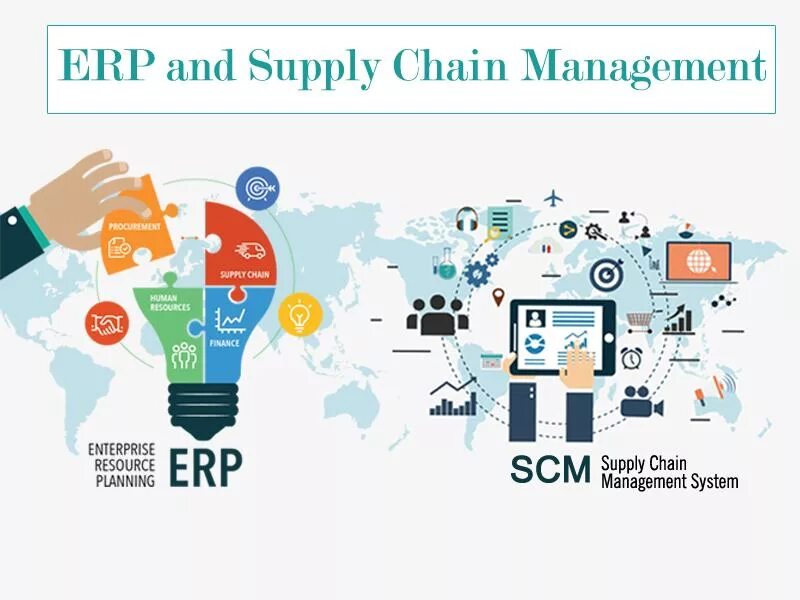 ERP and Supply Chain Management

PROCUREMENT

SUPPLY CHAIN

HUMAN RESOURCES

FINANCE

ENTERPRISE RESOURCE PLANNING ERP

SCM Supply Chain Management System